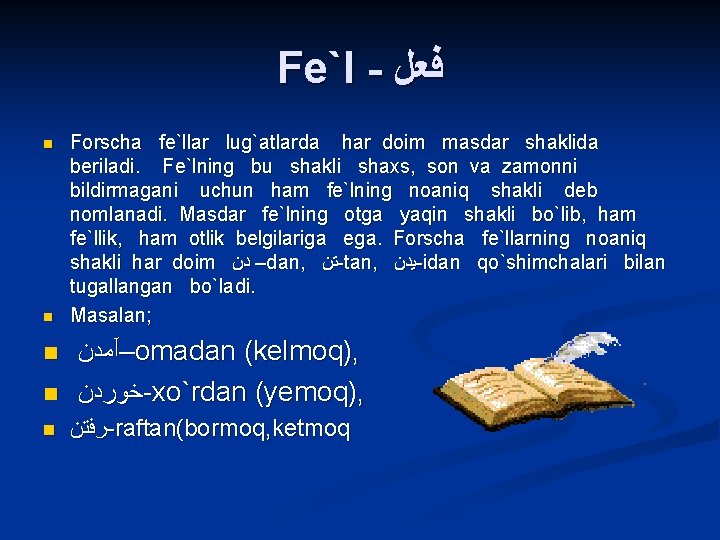 Fe`l - فعل

Forscha fe`llar lug`atlarda har doim masdar shaklida beriladi. Fe`lning bu shakli shaxs, son va zamonni bildirmagani uchun ham fe`lning noaniq shakli deb nomlanadi. Masdar fe`lning otga yaqin shakli bo`lib, ham fe`llik, ham otlik belgilariga ega. Forscha fe`llarning noaniq shakli har doim دن –dan, تن-tan, یدن-idan qo`shimchalari bilan tugallangan bo`ladi.

Masalan;

آمدن–omadan (kelmoq),

خوردن-xo`rdan (yemoq),

رفتن-raftan(bormoq,ketmoq